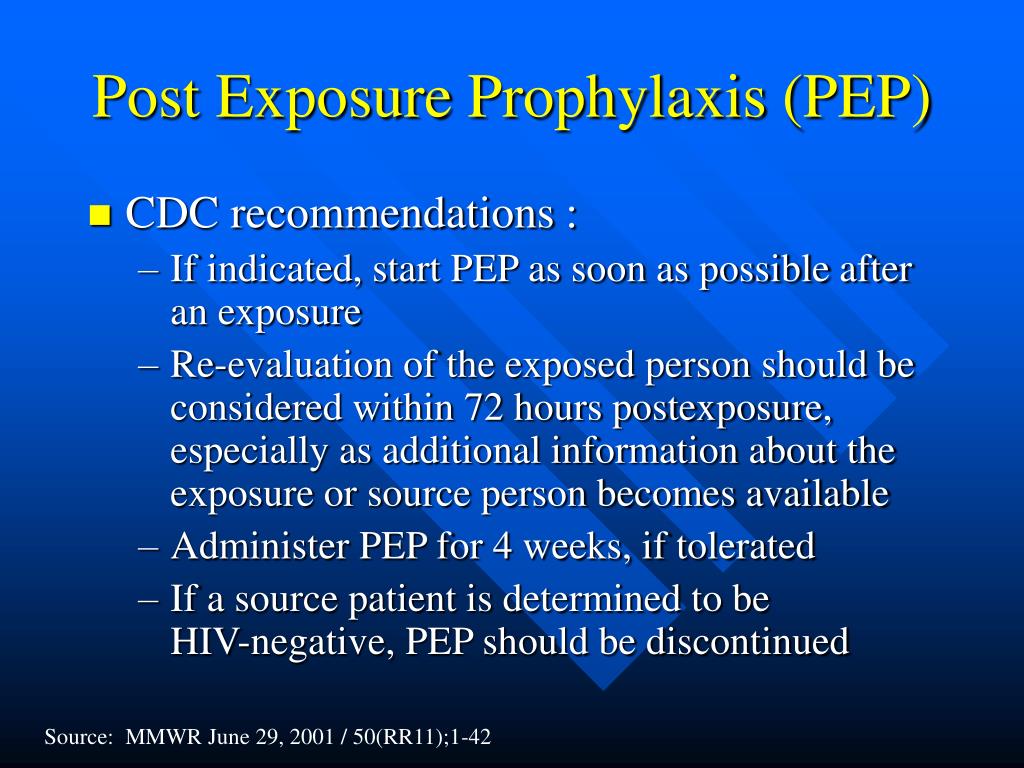 Post Exposure Prophylaxis (PEP)

CDC recommendations :

– If indicated, start PEP as soon as possible after an exposure

– Re-evaluation of the exposed person should be considered within 72 hours postexposure, especially as additional information about the exposure or source person becomes available

– Administer PEP for 4 weeks, if tolerated

– If a source patient is determined to be HIV-negative, PEP should be discontinued

Source: MMWR June 29, 2001 / 50(RR11);1-42